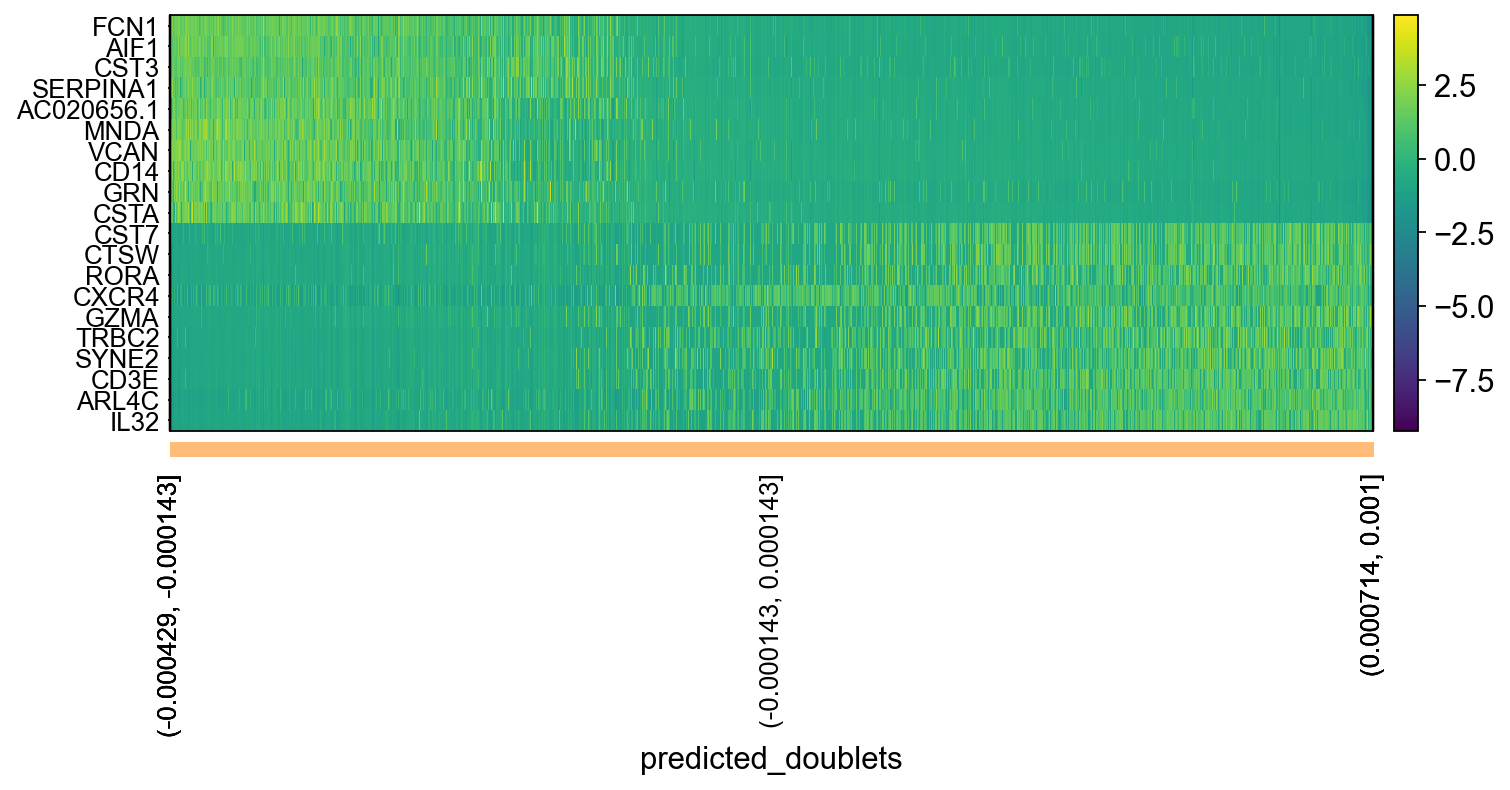 FCN1
AIF1
CST3
SERPINA1
AC020656.1
MNDA
VCAN
CD14
GRN
CSTA
CST7
CTSW
RORA
CXCR4
GZMA
TRBC2
SYNE2
CD3E
ARL4C
IL32

2.5
0.0
−2.5
−5.0
−7.5

(-0.000429, -0.000143]
(-0.000143, 0.000143]
(0.000714, 0.001]

predicted_doublets